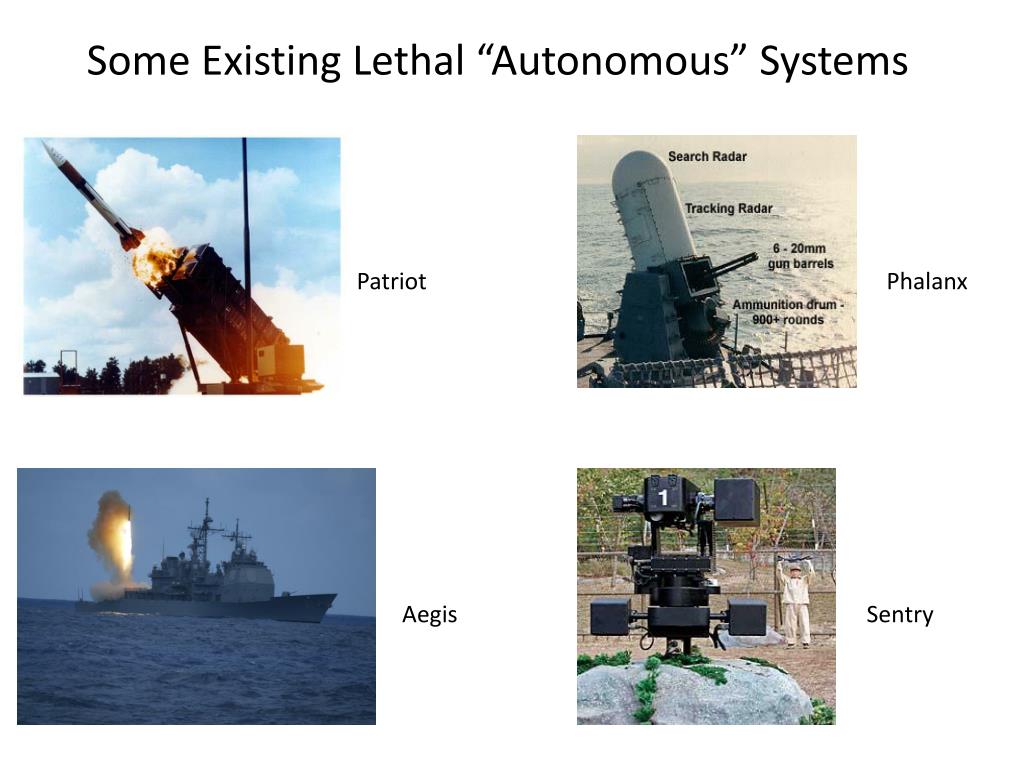 Some Existing Lethal “Autonomous” Systems

Patriot

Search Radar

Tracking Radar

6 - 20mm gun barrels

Ammunition drum - 900+ rounds

Phalanx

Aegis

1

Sentry